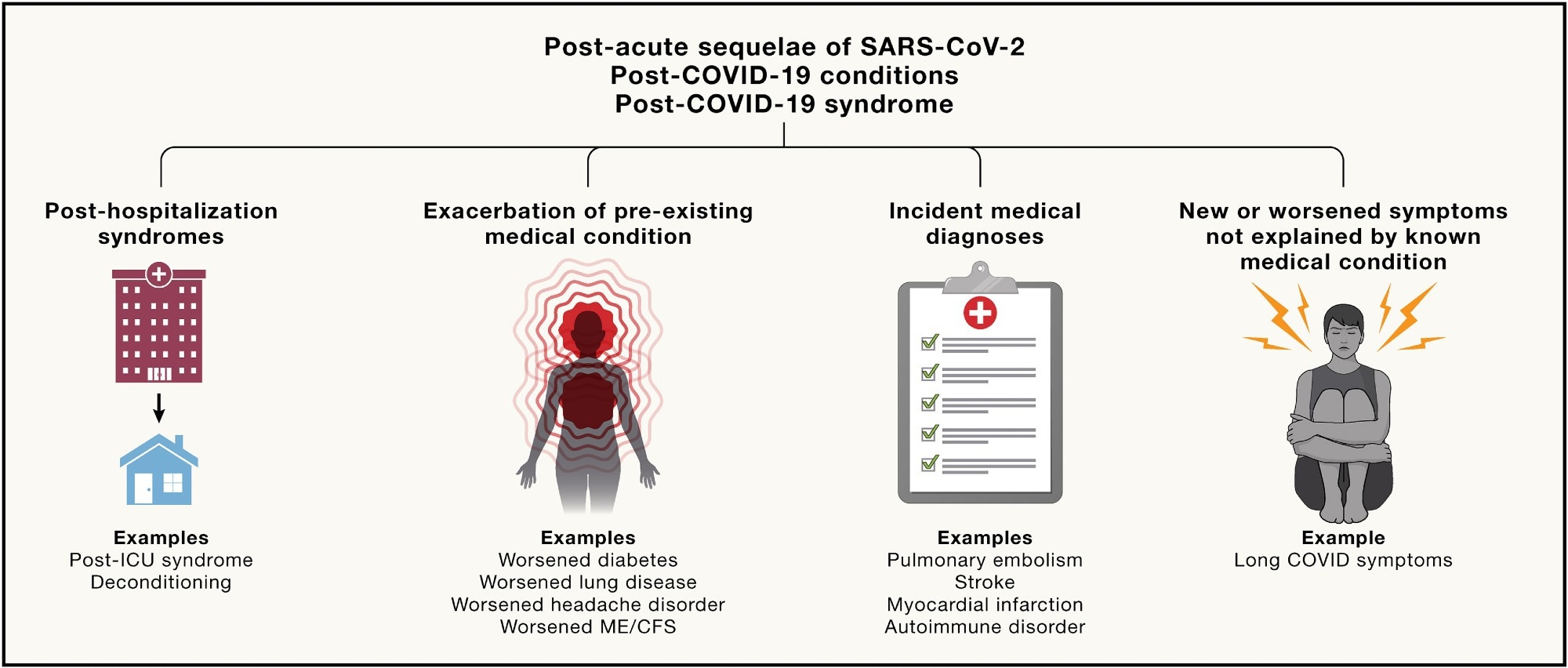 Post-acute sequelae of SARS-CoV-2
Post-COVID-19 conditions
Post-COVID-19 syndrome

Post-hospitalization syndromes

Examples
Post-ICU syndrome
Deconditioning

Exacerbation of pre-existing medical condition

Examples
Worsened diabetes
Worsened lung disease
Worsened headache disorder
Worsened ME/CFS

Incident medical diagnoses

Examples
Pulmonary embolism
Stroke
Myocardial infarction
Autoimmune disorder

New or worsened symptoms not explained by known medical condition

Example
Long COVID symptoms